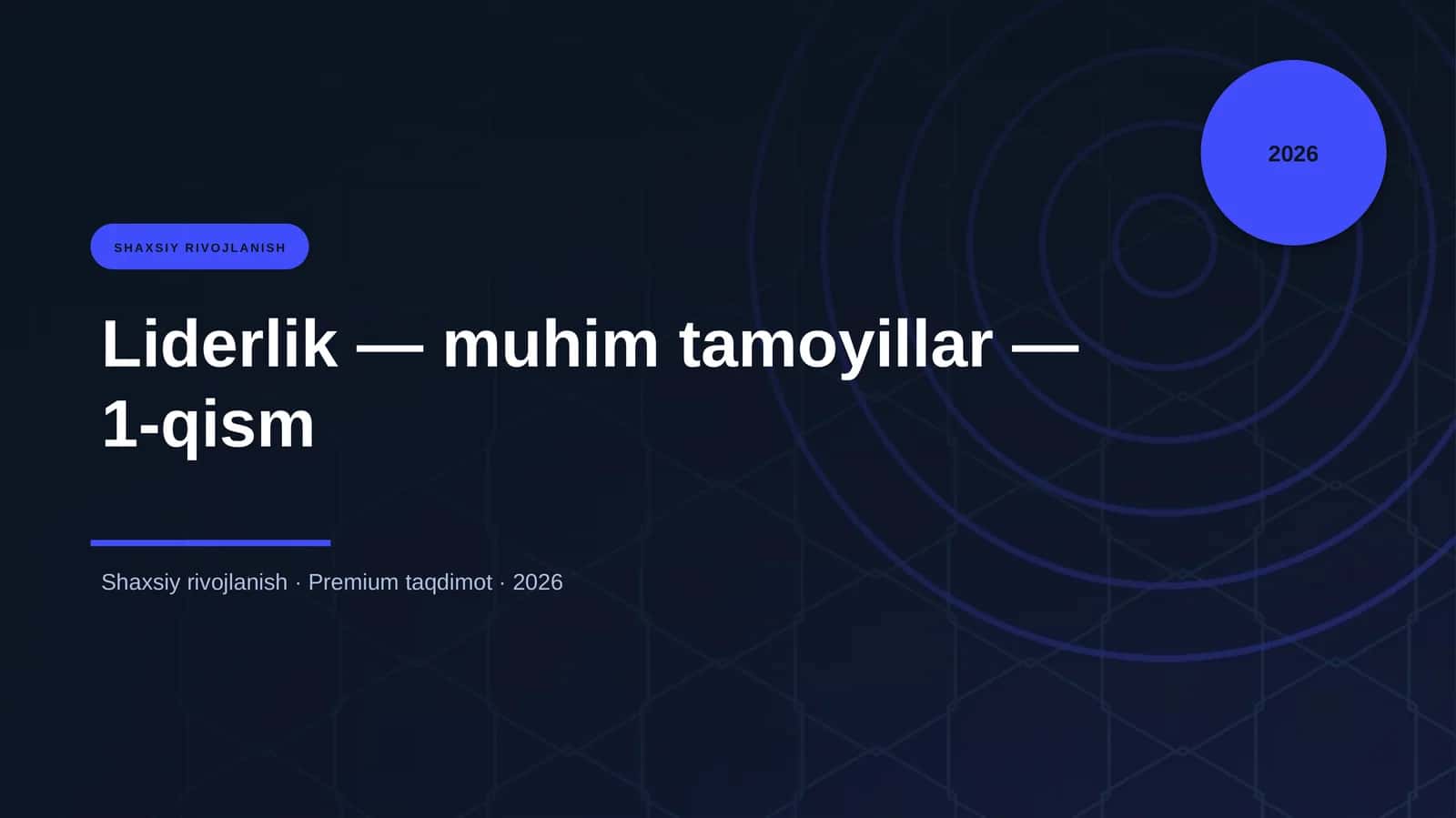 2026

SHAXSIY RIVOJLANISH

Liderlik — muhim tamoyillar — 1-qism

Shaxsiy rivojlanish · Premium taqdimot · 2026